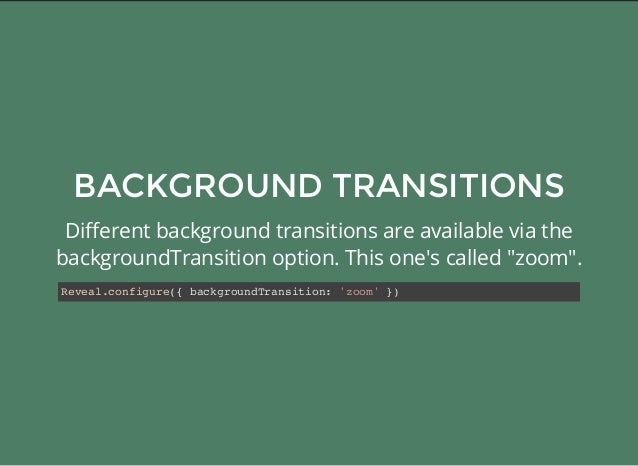 BACKGROUND TRANSITIONS

Different background transitions are available via the backgroundTransition option. This one's called "zoom".

Reveal.configure({ backgroundTransition: 'zoom' })